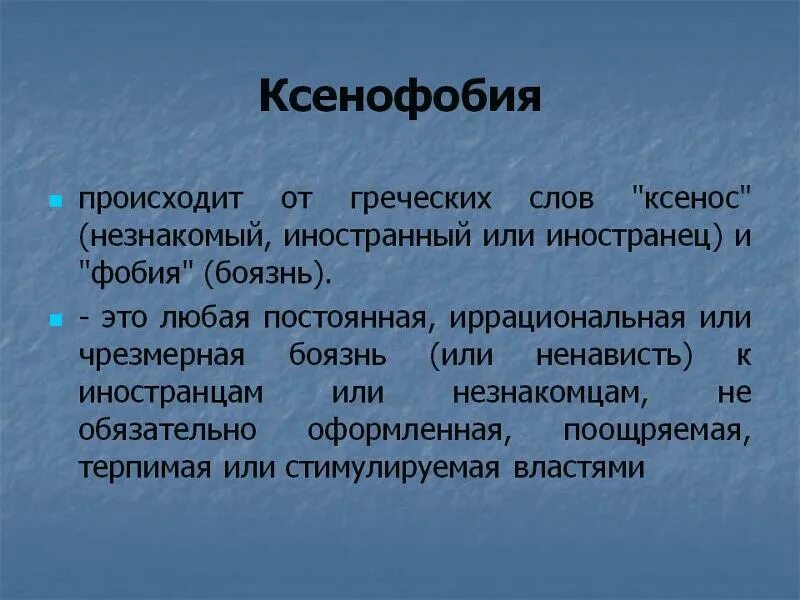 Ксенофобия

происходит от греческих слов "ксенос" (незнакомый, иностранный или иностранец) и "фобия" (боязнь).

- это любая постоянная, иррациональная или чрезмерная боязнь (или ненависть) к иностранцам или незнакомцам, не обязательно оформленная, поощряемая, терпимая или стимулируемая властями